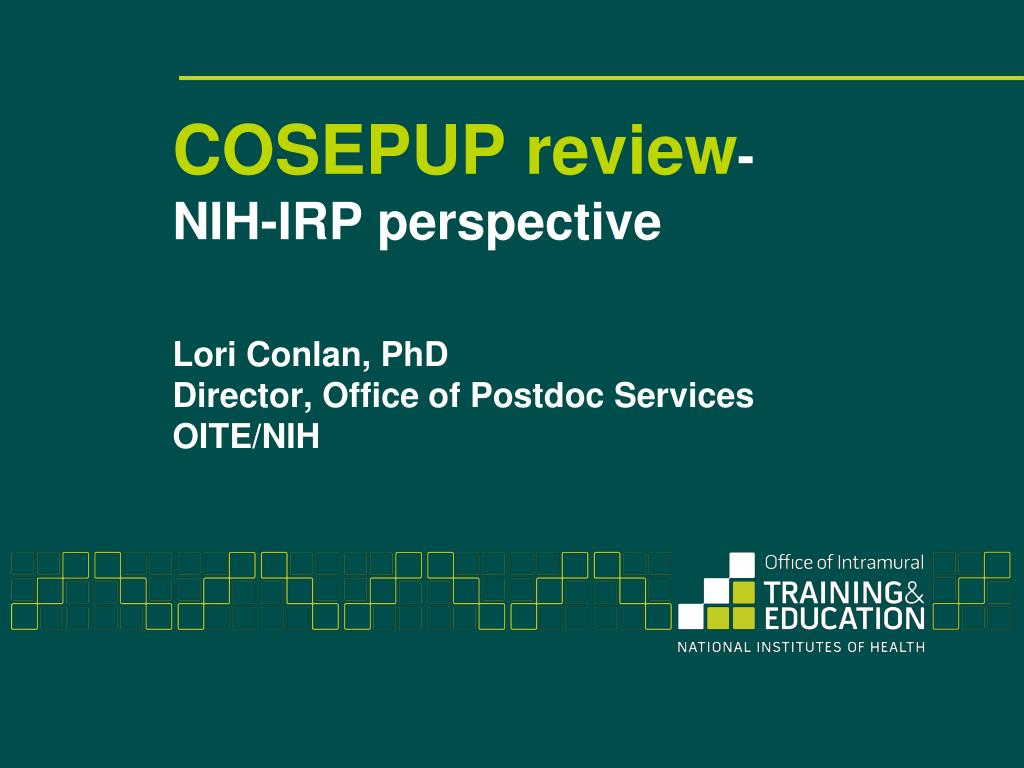 COSEPUP review-
NIH-IRP perspective

Lori Conlan, PhD
Director, Office of Postdoc Services
OITE/NIH

Office of Intramural
TRAINING&
EDUCATION
NATIONAL INSTITUTES OF HEALTH